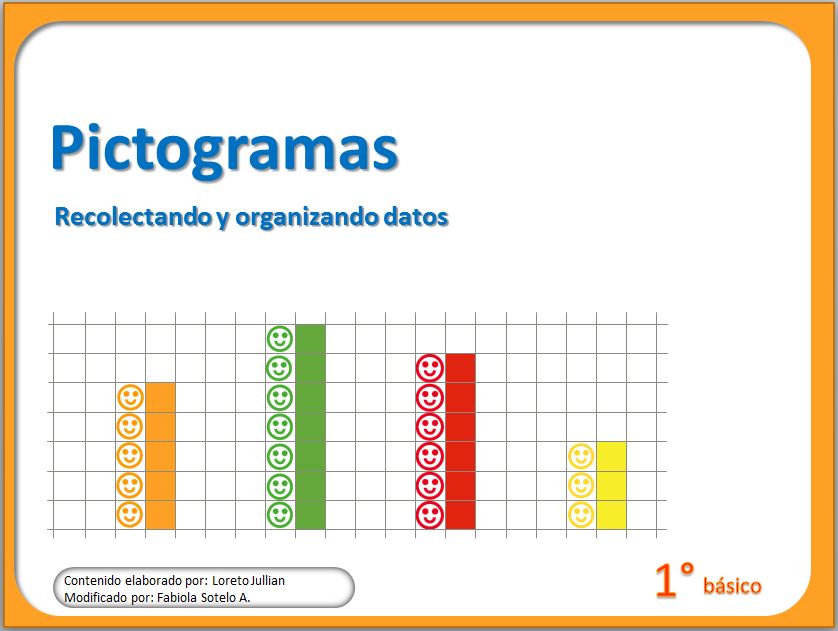 Pictogramas

Recolectando y organizando datos

Contenido elaborado por: Loreto Jullian
Modificado por: Fabiola Sotelo A.

1° básico